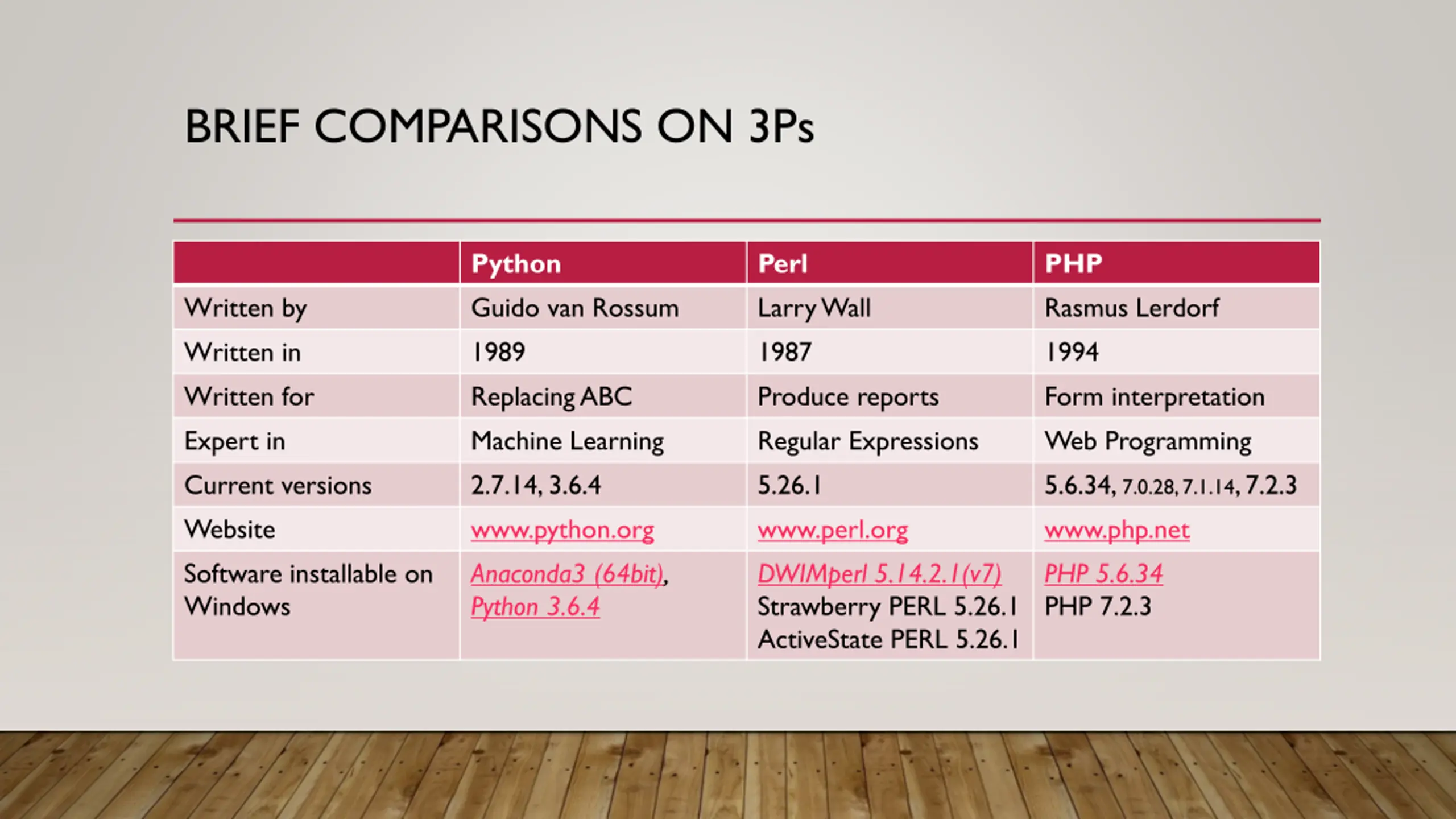 BRIEF COMPARISONS ON 3Ps

| | Python | Perl | PHP |
|---|---|---|---|
| Written by | Guido van Rossum | Larry Wall | Rasmus Lerdorf |
| Written in | 1989 | 1987 | 1994 |
| Written for | Replacing ABC | Produce reports | Form interpretation |
| Expert in | Machine Learning | Regular Expressions | Web Programming |
| Current versions | 2.7.14, 3.6.4 | 5.26.1 | 5.6.34, 7.0.28, 7.1.14, 7.2.3 |
| Website | www.python.org | www.perl.org | www.php.net |
| Software installable on Windows | Anaconda3 (64bit), Python 3.6.4 | DWIMperl 5.14.2.1(v7) Strawberry PERL 5.26.1 ActiveState PERL 5.26.1 | PHP 5.6.34 PHP 7.2.3 |